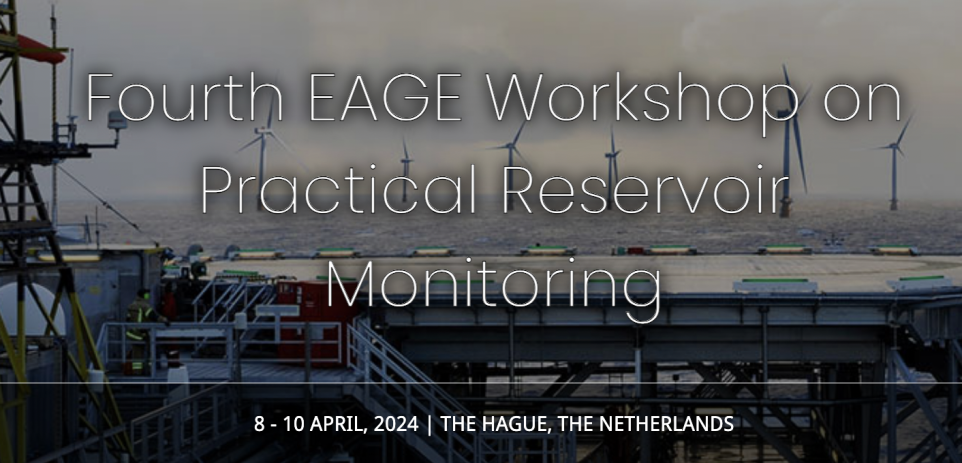 Fourth EAGE Workshop on Practical Reservoir Monitoring

8 - 10 APRIL, 2024 | THE HAGUE, THE NETHERLANDS